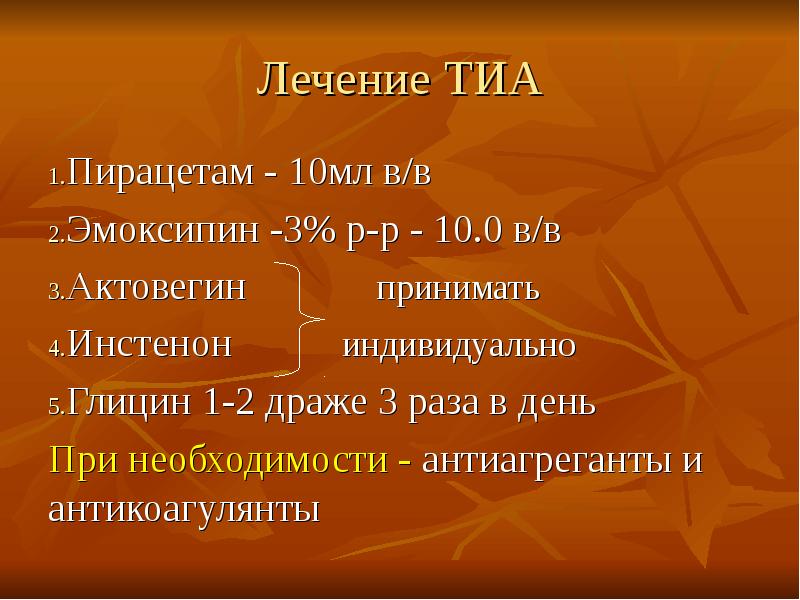 Лечение ТИА

1.Пирацетам - 10мл в/в
2.Эмоксипин -3% р-р - 10.0 в/в
3.Актовегин принимать
4.Инстенон индивидуально
5.Глицин 1-2 драже 3 раза в день
При необходимости - антиагреганты и антикоагулянты